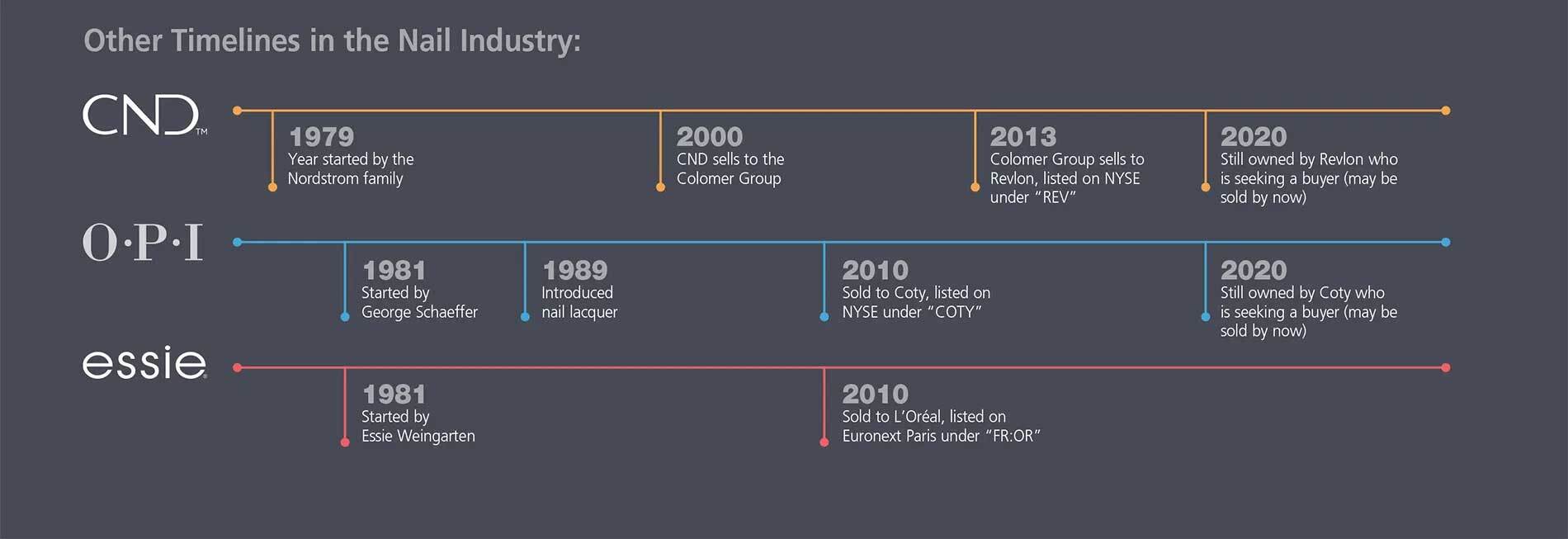 Other Timelines in the Nail Industry:

CND™

1979
Year started by the Nordstrom family

2000
CND sells to the Colomer Group

2013
Colomer Group sells to Revlon, listed on NYSE under "REV"

2020
Still owned by Revlon who is seeking a buyer (may be sold by now)

O·P·I

1981
Started by George Schaeffer

1989
Introduced nail lacquer

2010
Sold to Coty, listed on NYSE under "COTY"

2020
Still owned by Coty who is seeking a buyer (may be sold by now)

essie

1981
Started by Essie Weingarten

2010
Sold to L'Oréal, listed on Euronext Paris under "FR:OR"